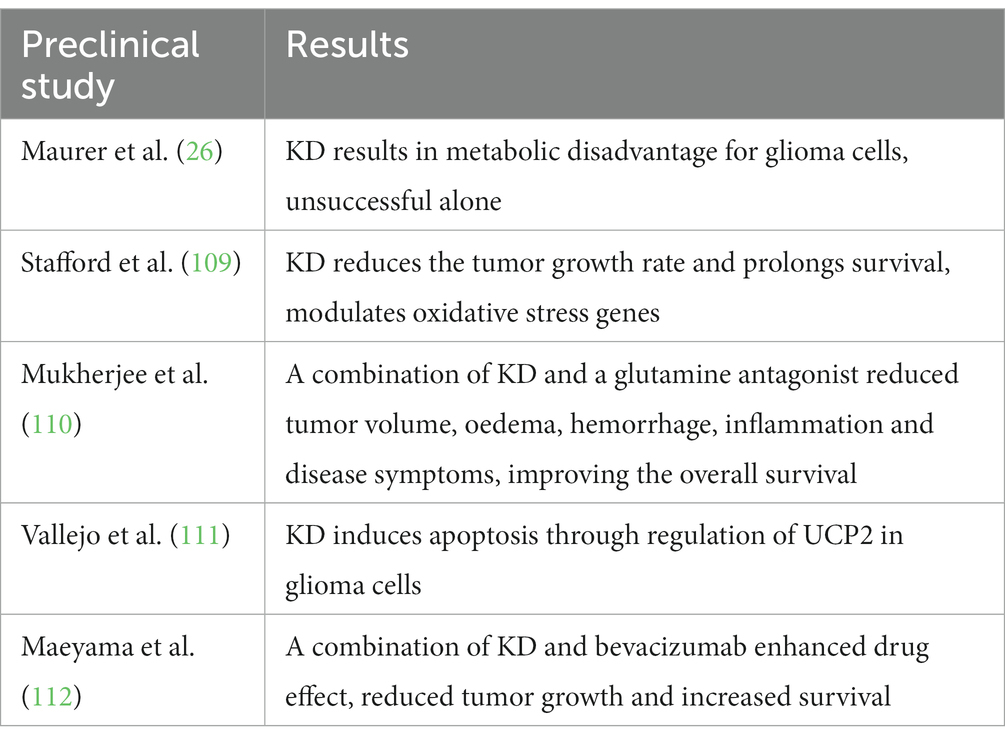 | Preclinical study | Results |
|---|---|
| Maurer et al. (26) | KD results in metabolic disadvantage for glioma cells, unsuccessful alone |
| Stafford et al. (109) | KD reduces the tumor growth rate and prolongs survival, modulates oxidative stress genes |
| Mukherjee et al. (110) | A combination of KD and a glutamine antagonist reduced tumor volume, oedema, hemorrhage, inflammation and disease symptoms, improving the overall survival |
| Vallejo et al. (111) | KD induces apoptosis through regulation of UCP2 in glioma cells |
| Maeyama et al. (112) | A combination of KD and bevacizumab enhanced drug effect, reduced tumor growth and increased survival |